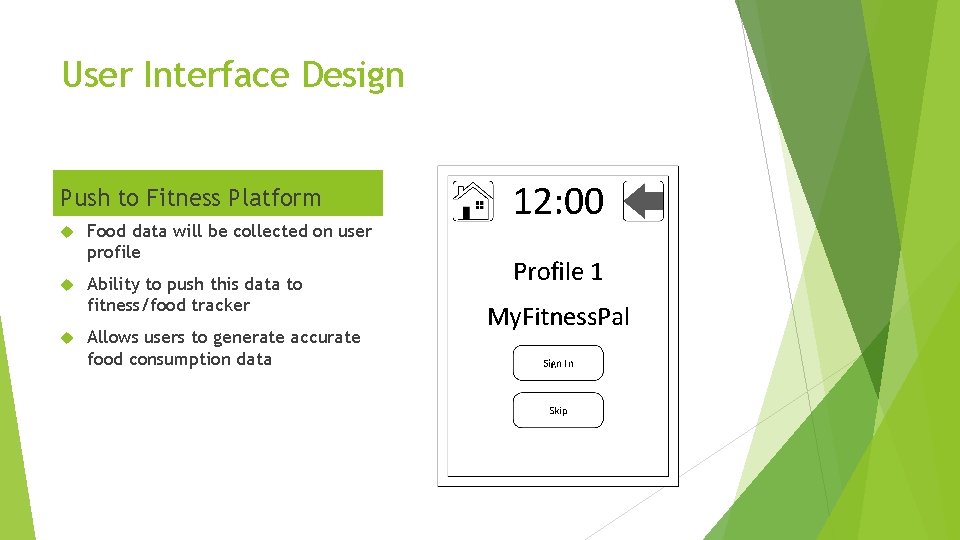 User Interface Design

Push to Fitness Platform

Food data will be collected on user profile

Ability to push this data to fitness/food tracker

Allows users to generate accurate food consumption data

12:00

Profile 1

MyFitnessPal

Sign In

Skip